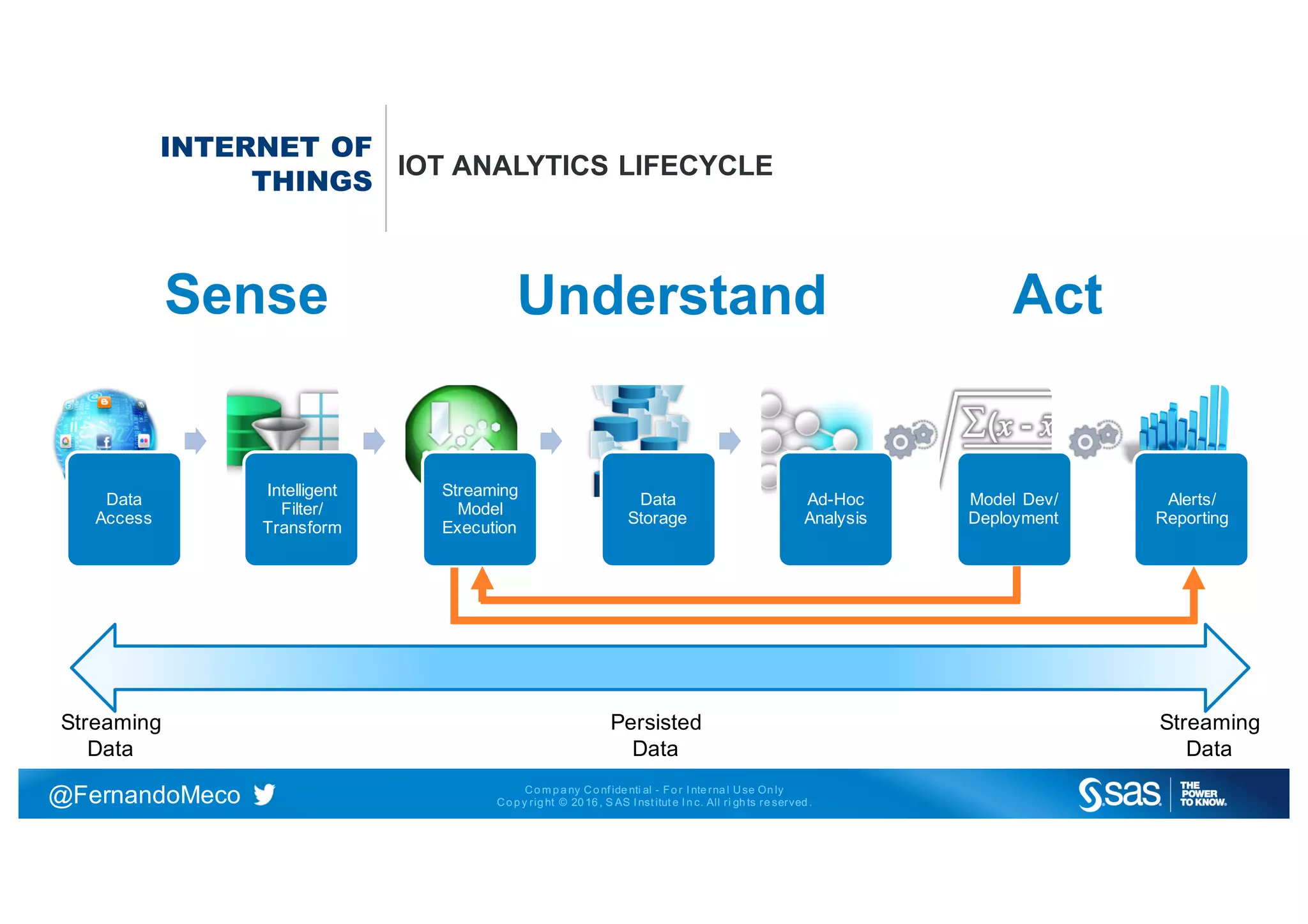 INTERNET OF THINGS

IOT ANALYTICS LIFECYCLE

Sense

Understand

Act

$\sum(x-\bar{x}$

Data Access

Intelligent Filter/ Transform

Streaming Model Execution

Data Storage

Ad-Hoc Analysis

Model Dev/ Deployment

Alerts/ Reporting

Streaming Data

Persisted Data

Streaming Data

@FernandoMeco

Company Confidential - For Internal Use Only
Copyright © 2016, SAS Institute Inc. All rights reserved.

sas THE POWER TO KNOW.